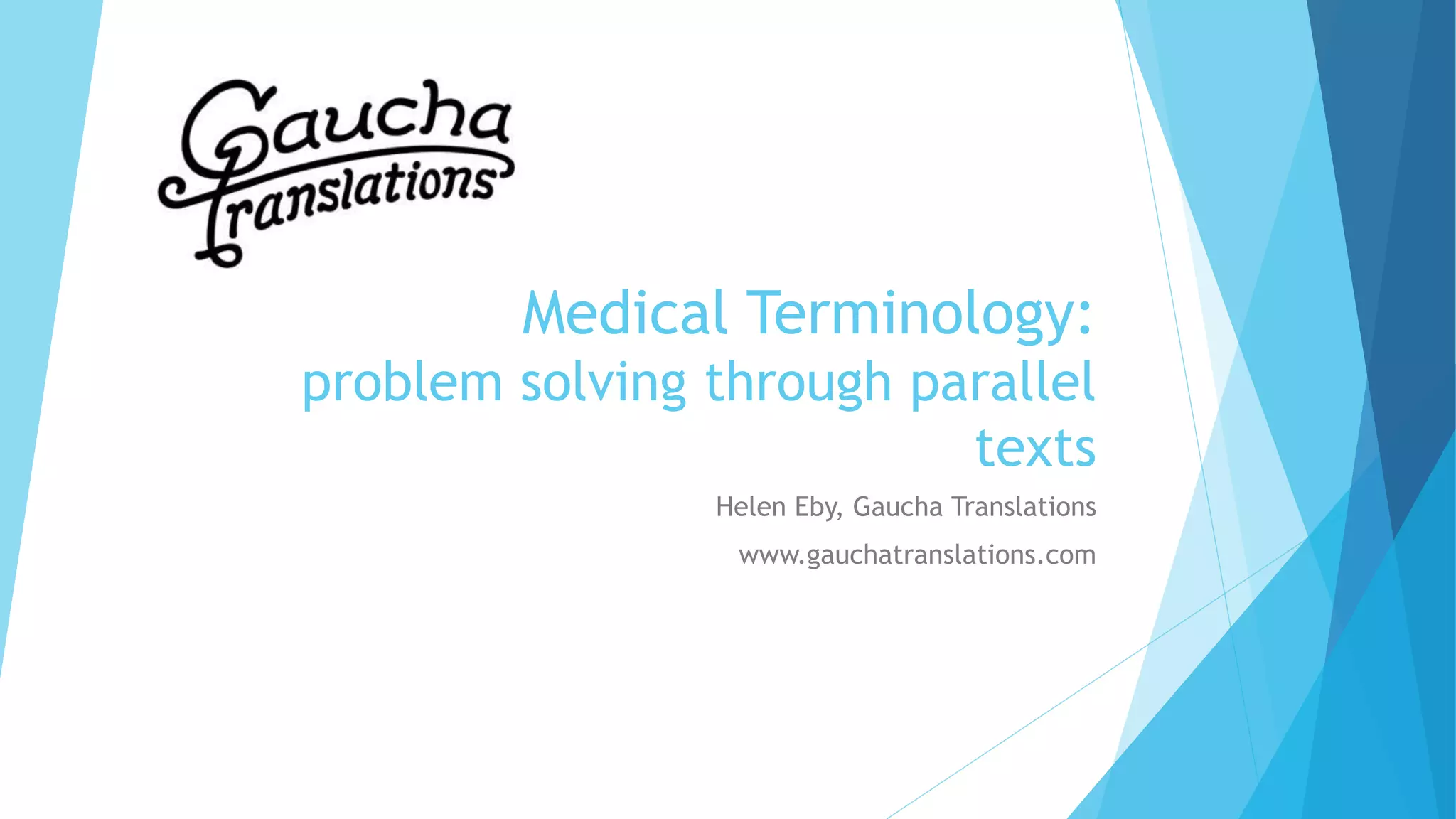 Gaucha Translations

Medical Terminology: problem solving through parallel texts

Helen Eby, Gaucha Translations

www.gauchatranslations.com